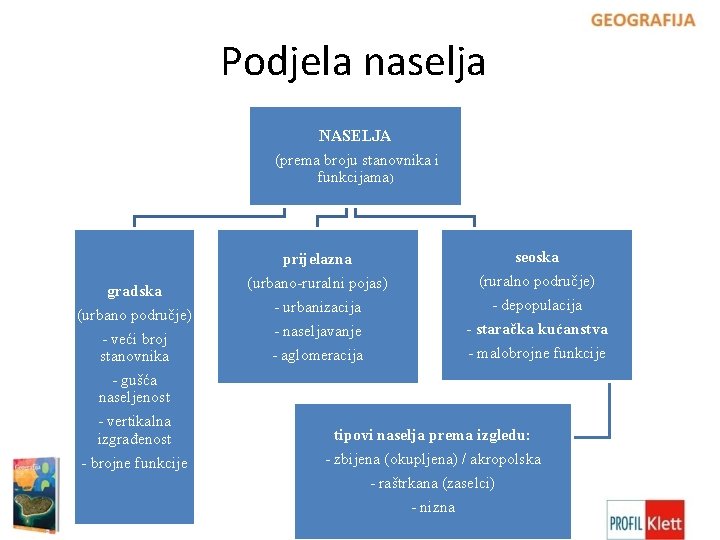 GEOGRAFIJA

Podjela naselja

NASELJA
(prema broju stanovnika i funkcijama)

gradska
(urbano područje)
- veći broj stanovnika
- gušća naseljenost
- vertikalna izgrađenost
- brojne funkcije

prijelazna
(urbano-ruralni pojas)
- urbanizacija
- naseljavanje
- aglomeracija

seoska
(ruralno područje)
- depopulacija
- staračka kućanstva
- malobrojne funkcije

tipovi naselja prema izgledu:
- zbijena (okupljena) / akropolska
- raštrkana (zaselci)
- nizna

Geografija

PROFIL Klett